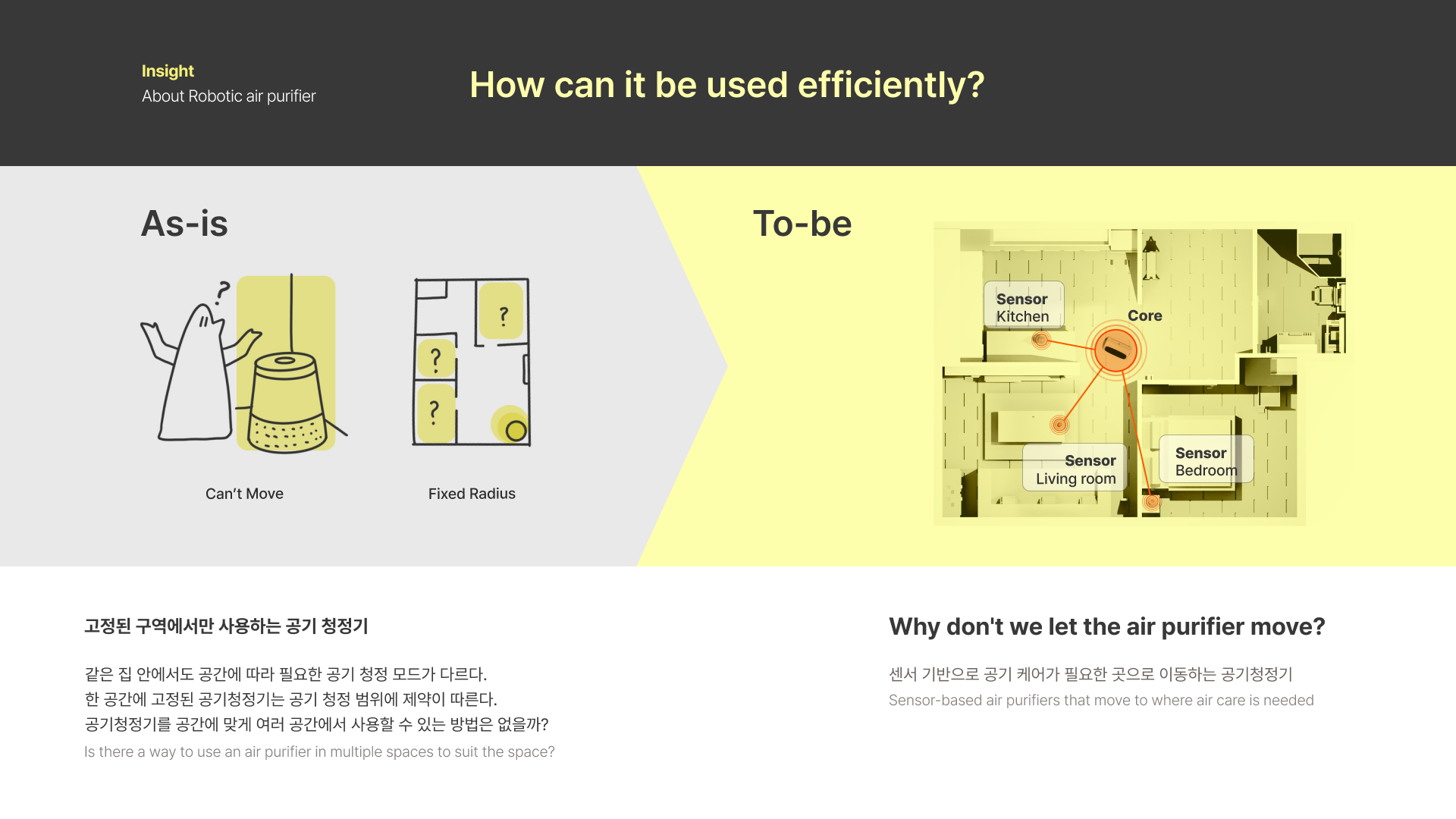 Insight
About Robotic air purifier

How can it be used efficiently?

As-is

?

?

?

?

Can't Move

Fixed Radius

To-be

Sensor
Kitchen

Core

Sensor
Living room

Sensor
Bedroom

고정된 구역에서만 사용하는 공기 청정기

같은 집 안에서도 공간에 따라 필요한 공기 청정 모드가 다르다.
한 공간에 고정된 공기청정기는 공기 청정 범위에 제약이 따른다.
공기청정기를 공간에 맞게 여러 공간에서 사용할 수 있는 방법은 없을까?
Is there a way to use an air purifier in multiple spaces to suit the space?

Why don't we let the air purifier move?

센서 기반으로 공기 케어가 필요한 곳으로 이동하는 공기청정기
Sensor-based air purifiers that move to where air care is needed